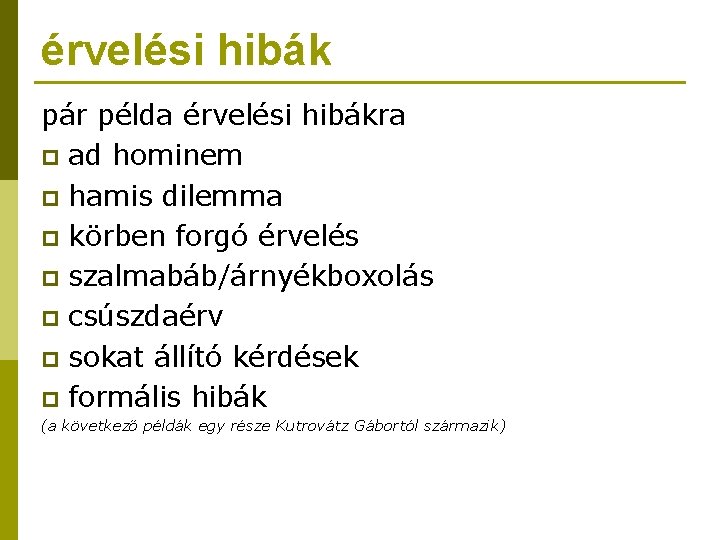 érvelési hibák

pár példa érvelési hibákra

- ad hominem
- hamis dilemma
- körben forgó érvelés
- szalmabáb/árnyékboxolás
- csúszdaérv
- sokat állító kérdések
- formális hibák

(a következő példák egy része Kutrovátz Gábortól származik)